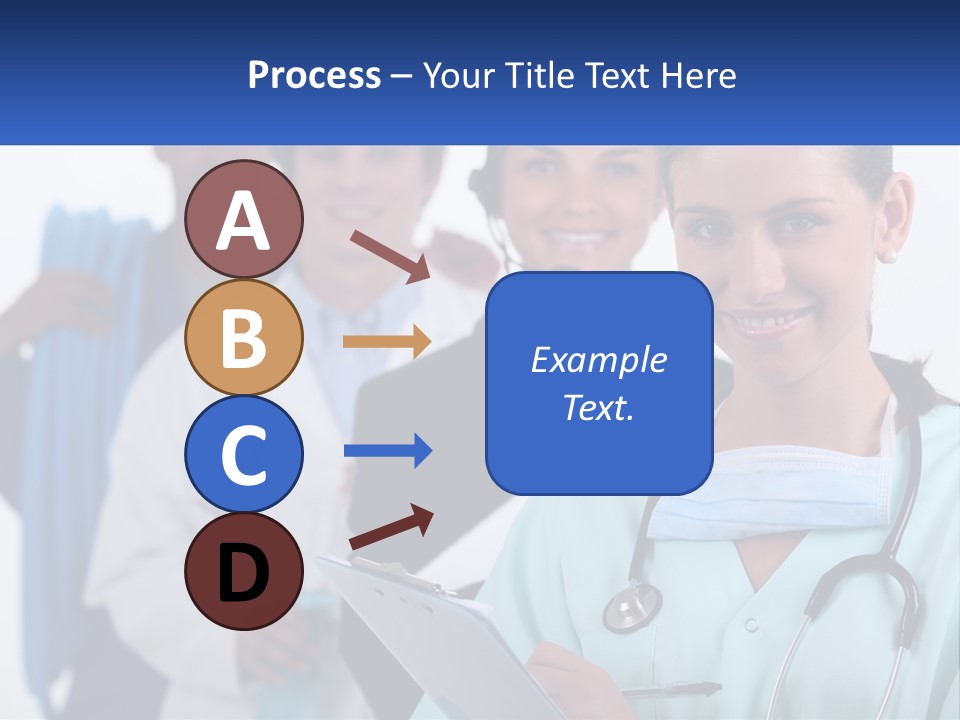 Process – Your Title Text Here

A

B

C

D

Example Text.